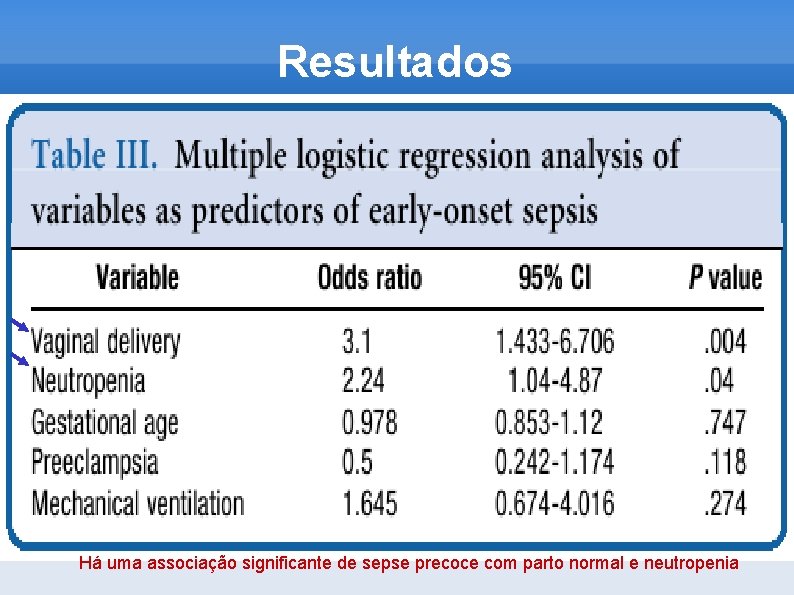 Resultados

Table III. Multiple logistic regression analysis of variables as predictors of early-onset sepsis

| Variable | Odds ratio | 95% CI | P value |
|---|---|---|---|
| Vaginal delivery | 3.1 | 1.433-6.706 | .004 |
| Neutropenia | 2.24 | 1.04-4.87 | .04 |
| Gestational age | 0.978 | 0.853-1.12 | .747 |
| Preeclampsia | 0.5 | 0.242-1.174 | .118 |
| Mechanical ventilation | 1.645 | 0.674-4.016 | .274 |

Há uma associação significante de sepse precoce com parto normal e neutropenia